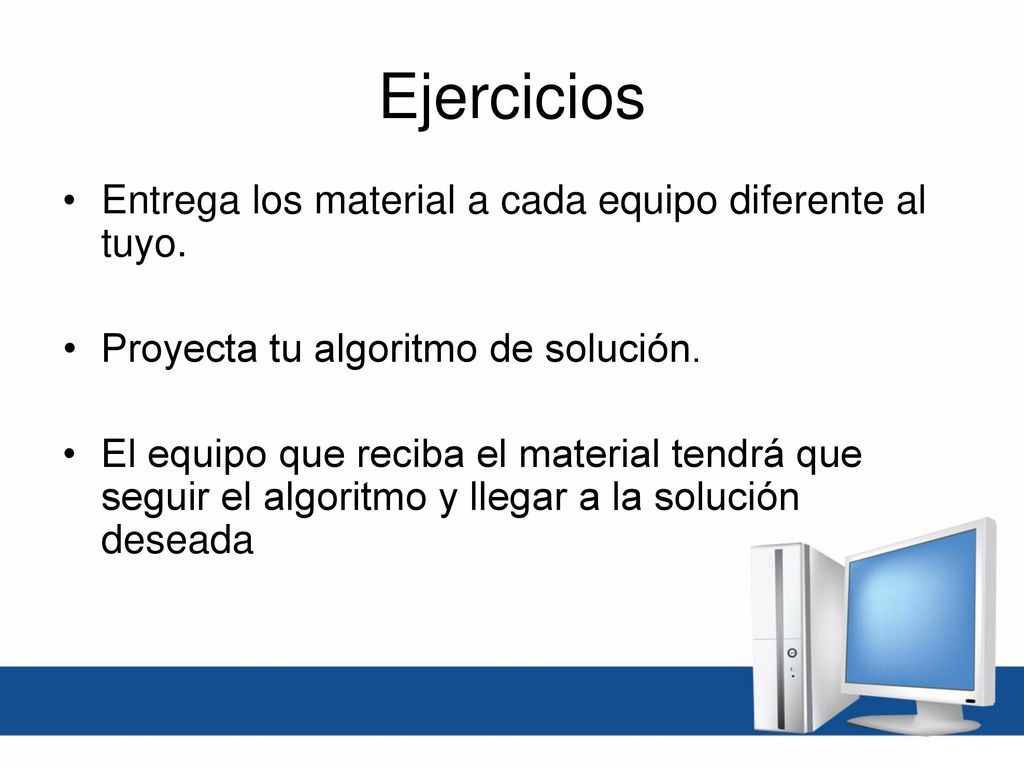 Ejercicios

• Entrega los material a cada equipo diferente al tuyo.

• Proyecta tu algoritmo de solución.

• El equipo que reciba el material tendrá que seguir el algoritmo y llegar a la solución deseada